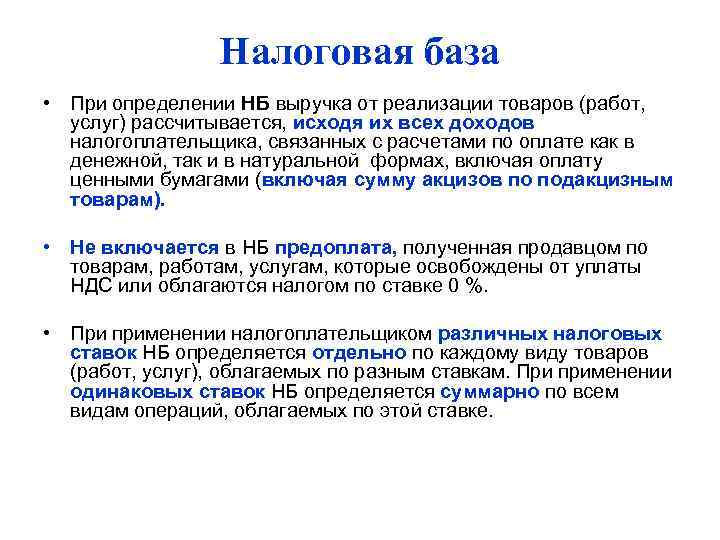 Налоговая база

• При определении НБ выручка от реализации товаров (работ, услуг) рассчитывается, исходя их всех доходов налогоплательщика, связанных с расчетами по оплате как в денежной, так и в натуральной формах, включая оплату ценными бумагами (включая сумму акцизов по подакцизным товарам).

• Не включается в НБ предоплата, полученная продавцом по товарам, работам, услугам, которые освобождены от уплаты НДС или облагаются налогом по ставке 0 %.

• При применении налогоплательщиком различных налоговых ставок НБ определяется отдельно по каждому виду товаров (работ, услуг), облагаемых по разным ставкам. При применении одинаковых ставок НБ определяется суммарно по всем видам операций, облагаемых по этой ставке.